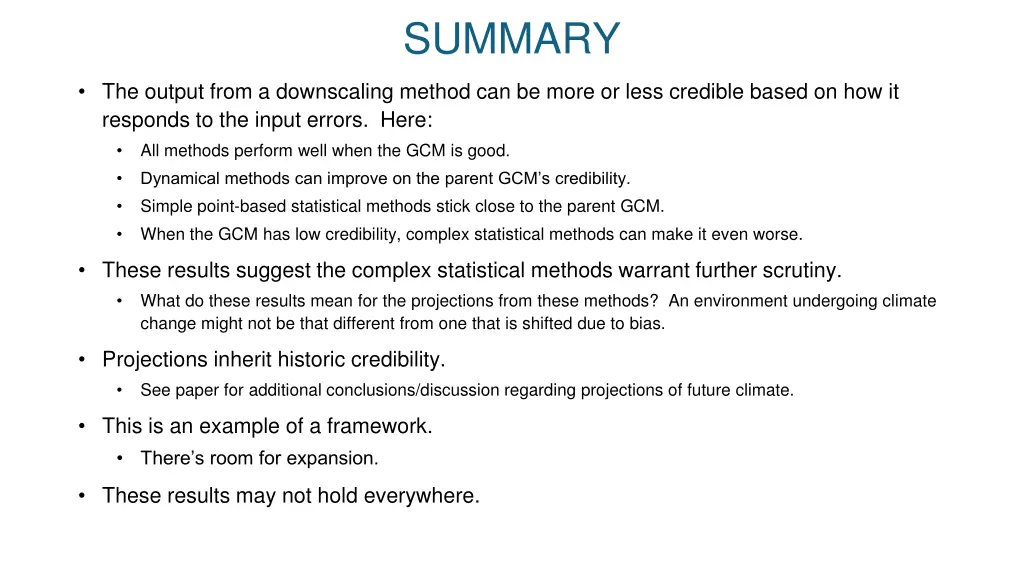 SUMMARY

• The output from a downscaling method can be more or less credible based on how it responds to the input errors. Here:

• All methods perform well when the GCM is good.

• Dynamical methods can improve on the parent GCM's credibility.

• Simple point-based statistical methods stick close to the parent GCM.

• When the GCM has low credibility, complex statistical methods can make it even worse.

• These results suggest the complex statistical methods warrant further scrutiny.

• What do these results mean for the projections from these methods? An environment undergoing climate change might not be that different from one that is shifted due to bias.

• Projections inherit historic credibility.

• See paper for additional conclusions/discussion regarding projections of future climate.

• This is an example of a framework.

• There's room for expansion.

• These results may not hold everywhere.